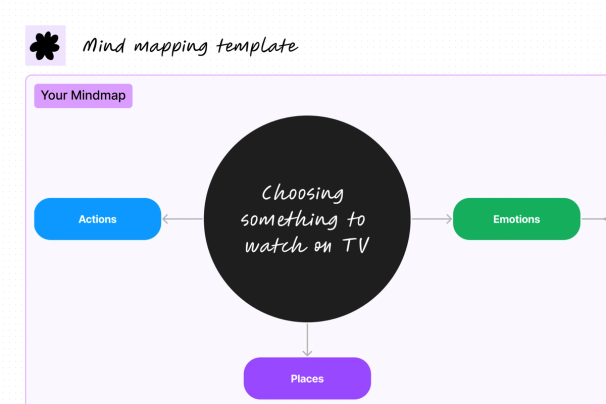 Mind mapping template

Your Mindmap

Actions

Choosing something to watch on TV

Emotions

Places